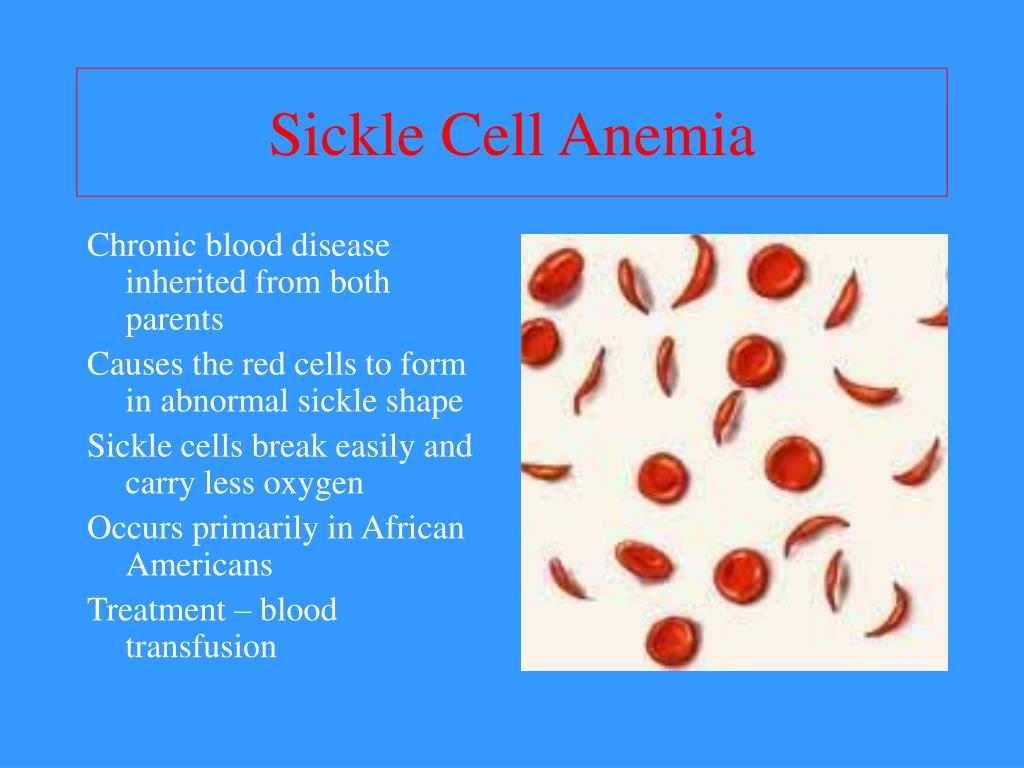 Sickle Cell Anemia

Chronic blood disease inherited from both parents

Causes the red cells to form in abnormal sickle shape

Sickle cells break easily and carry less oxygen

Occurs primarily in African Americans

Treatment – blood transfusion